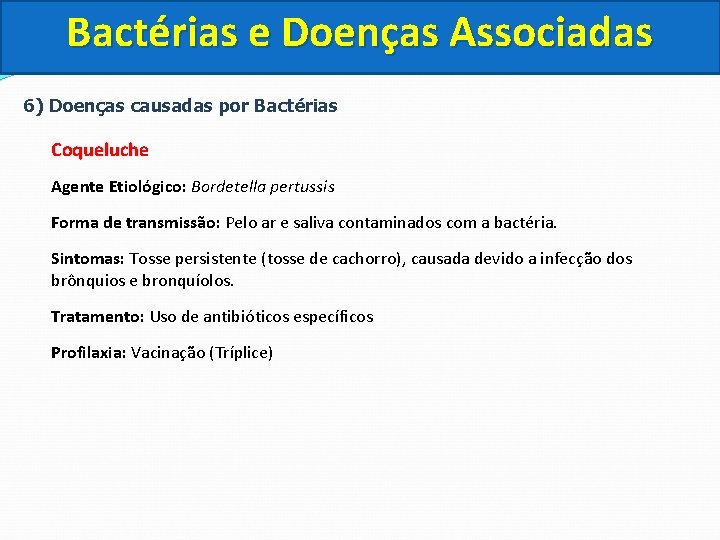 Bactérias e Doenças Associadas

6) Doenças causadas por Bactérias

Coqueluche

Agente Etiológico: Bordetella pertussis

Forma de transmissão: Pelo ar e saliva contaminados com a bactéria.

Sintomas: Tosse persistente (tosse de cachorro), causada devido a infecção dos brônquios e bronquíolos.

Tratamento: Uso de antibióticos específicos

Profilaxia: Vacinação (Tríplice)